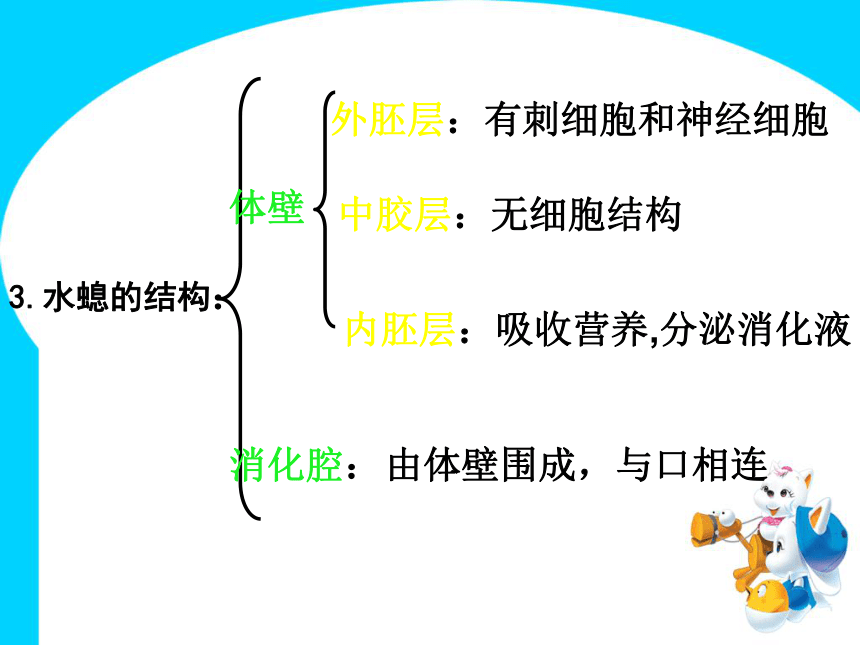 3. 水螅的结构:

体壁

外胚层：有刺细胞和神经细胞

中胶层：无细胞结构

内胚层：吸收营养,分泌消化液

消化腔：由体壁围成，与口相连